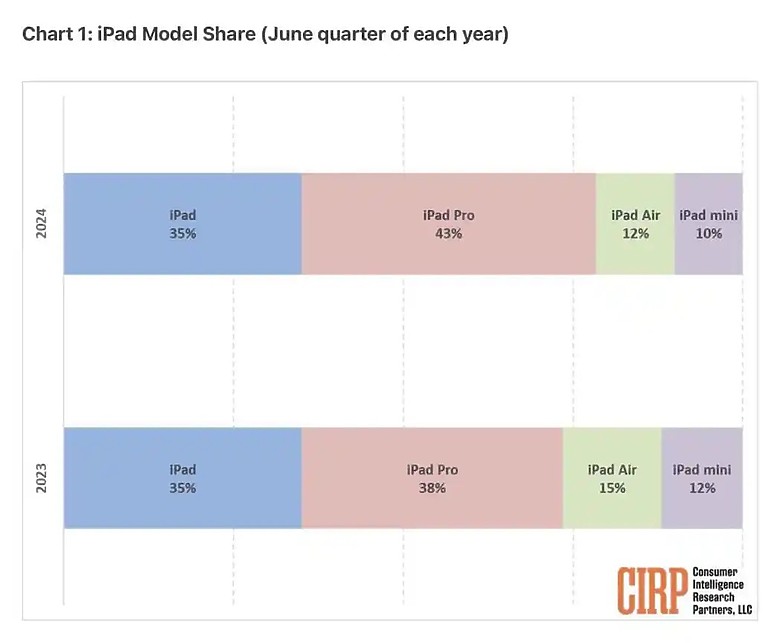 Chart 1: iPad Model Share (June quarter of each year)

2024

iPad
35%

iPad Pro
43%

iPad Air
12%

iPad mini
10%

2023

iPad
35%

iPad Pro
38%

iPad Air
15%

iPad mini
12%

CIRP Consumer Intelligence Research Partners, LLC